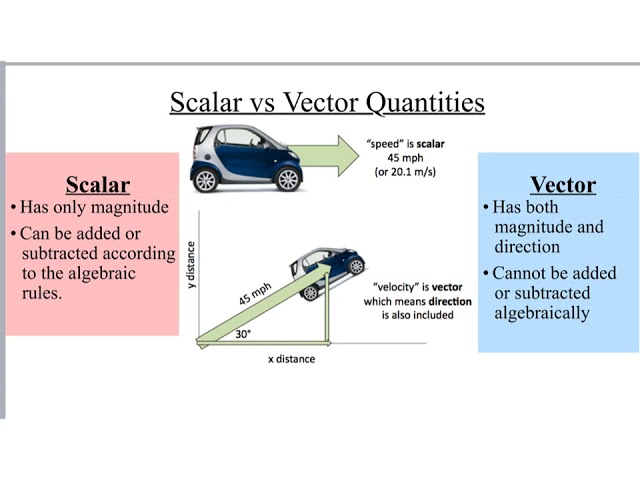 Scalar vs Vector Quantities

Scalar
• Has only magnitude
• Can be added or subtracted according to the algebraic rules.

"speed" is scalar
45 mph
(or 20.1 m/s)

y distance

45 mph

30°

x distance

"velocity" is vector which means direction is also included

Vector
• Has both magnitude and direction
• Cannot be added or subtracted algebraically